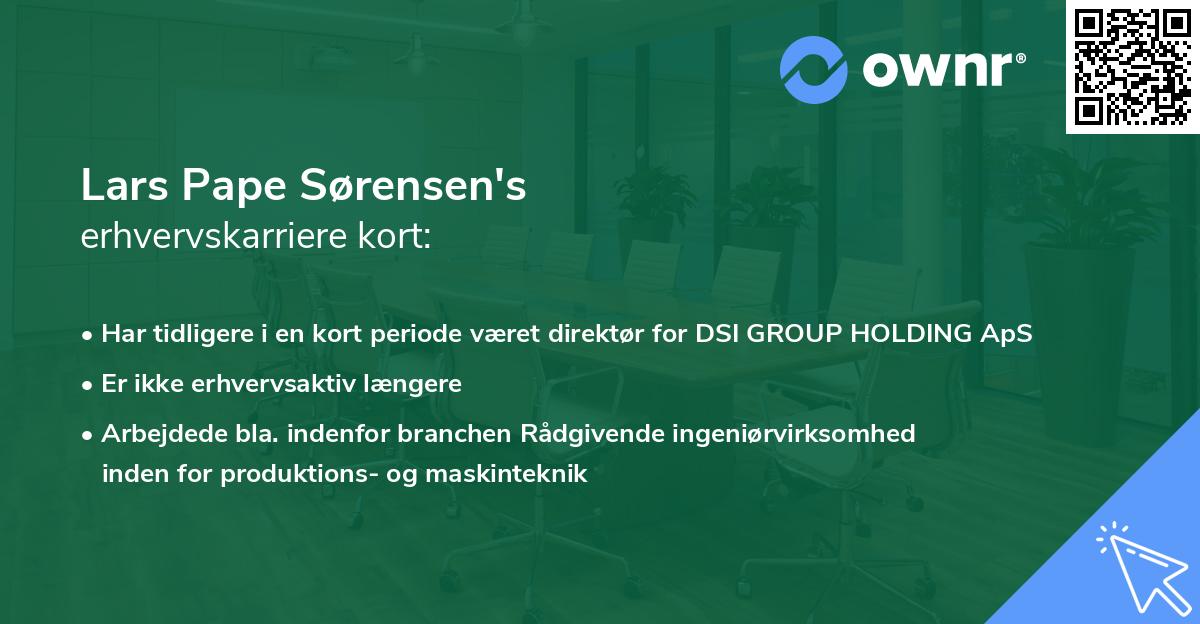 ownr®

Lars Pape Sørensen's
erhvervskarriere kort:

• Har tidligere i en kort periode været direktør for DSI GROUP HOLDING ApS
• Er ikke erhvervsaktiv længere
• Arbejdede bla. indenfor branchen Rådgivende ingeniørvirksomhed inden for produktions- og maskinteknik